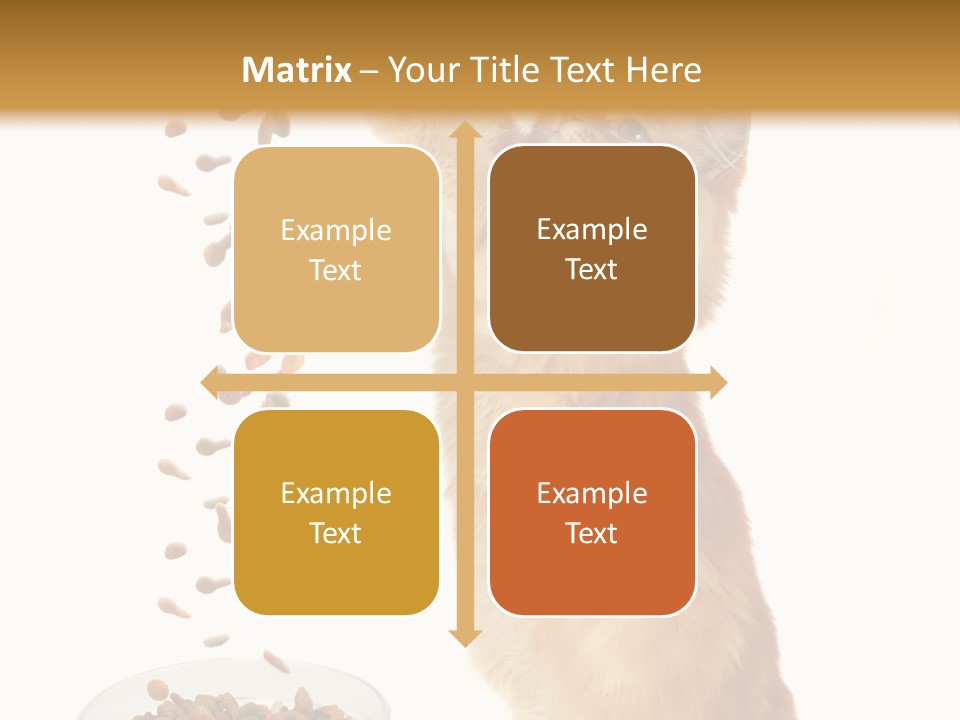 Matrix – Your Title Text Here

Example Text

Example Text

Example Text

Example Text